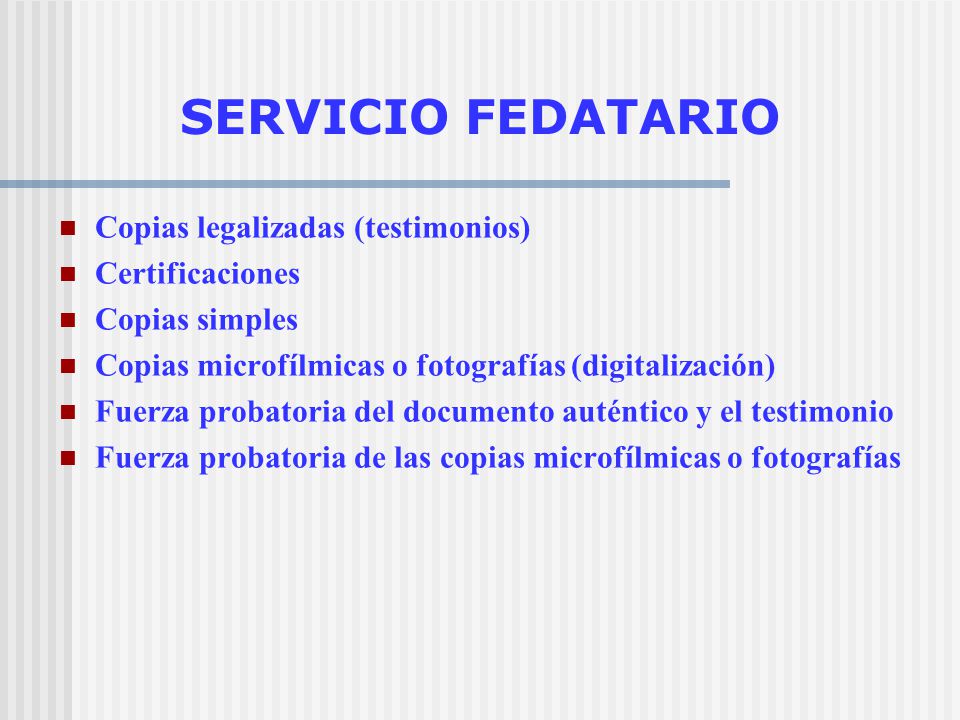 SERVICIO FEDATARIO

- Copias legalizadas (testimonios)
- Certificaciones
- Copias simples
- Copias microfílmicas o fotografías (digitalización)
- Fuerza probatoria del documento auténtico y el testimonio
- Fuerza probatoria de las copias microfílmicas o fotografías